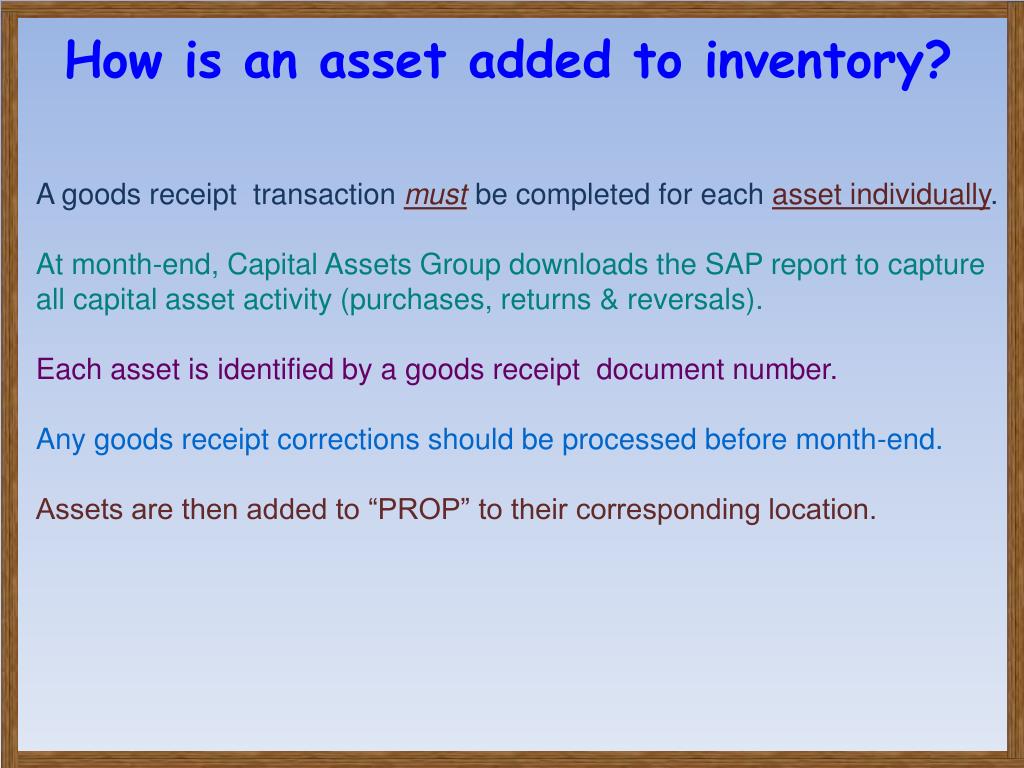 How is an asset added to inventory?

A goods receipt transaction must be completed for each asset individually.

At month-end, Capital Assets Group downloads the SAP report to capture all capital asset activity (purchases, returns & reversals).

Each asset is identified by a goods receipt document number.

Any goods receipt corrections should be processed before month-end.

Assets are then added to “PROP” to their corresponding location.